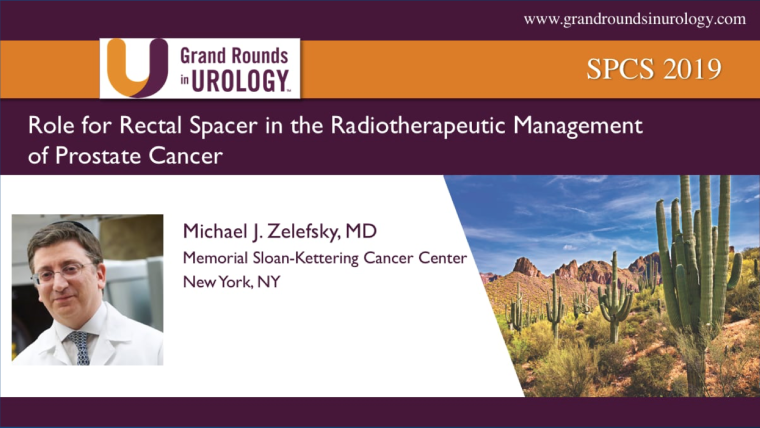 www.grandroundsinurology.com

Grand Rounds in UROLOGY™

SPCS 2019

Role for Rectal Spacer in the Radiotherapeutic Management of Prostate Cancer

Michael J. Zelefsky, MD
Memorial Sloan-Kettering Cancer Center
New York, NY